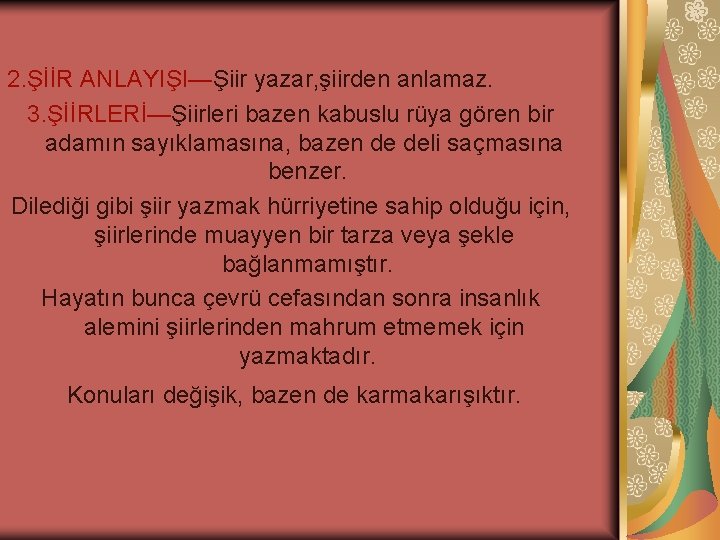 2.ŞİİR ANLAYIŞI—Şiir yazar,şiirden anlamaz.

3.ŞİİRLERİ—Şiirleri bazen kabuslu rüya gören bir adamın sayıklamasına, bazen de deli saçmasına benzer.

Dilediği gibi şiir yazmak hürriyetine sahip olduğu için, şiirlerinde muayyen bir tarza veya şekle bağlanmamıştır.

Hayatın bunca çevrü cefasından sonra insanlık alemini şiirlerinden mahrum etmemek için yazmaktadır.

Konuları değişik, bazen de karmakarışıktır.